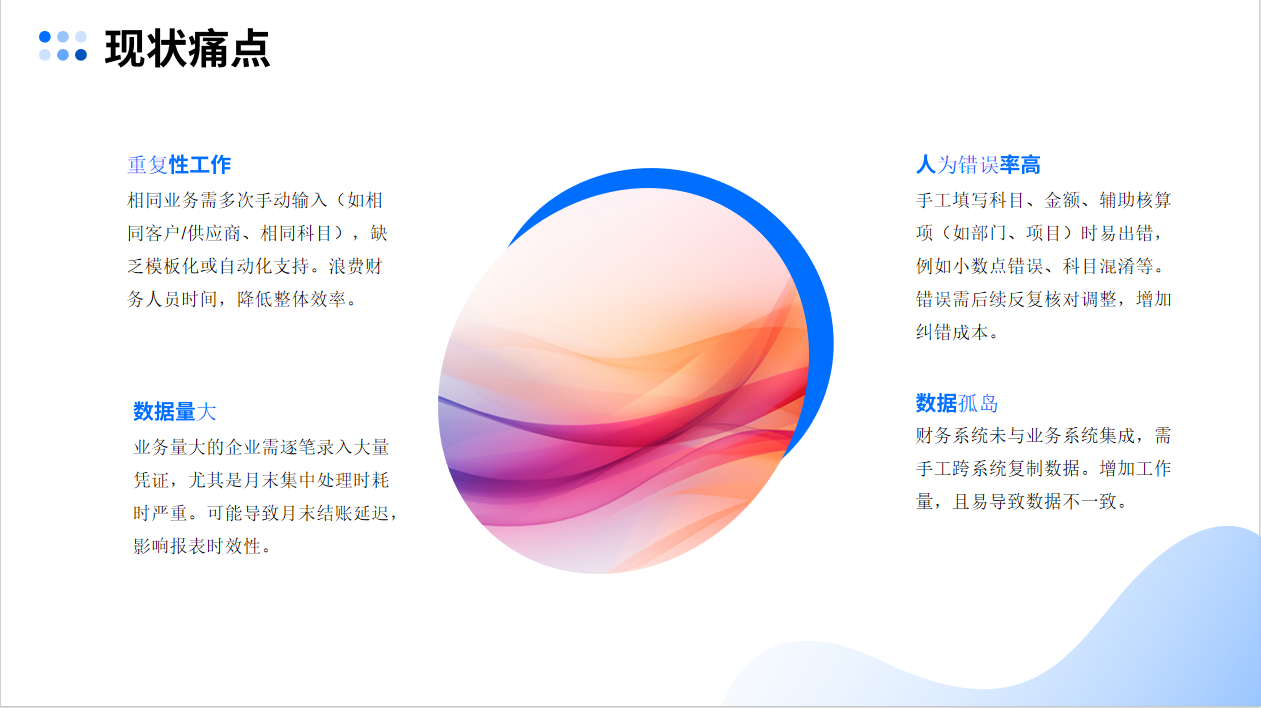 现状痛点

重复性工作
相同业务需多次手动输入（如相同客户/供应商、相同科目），缺乏模板化或自动化支持。浪费财务人员时间，降低整体效率。

数据量大
业务量大的企业需逐笔录入大量凭证，尤其是月末集中处理时耗时严重。可能导致月末结账延迟，影响报表时效性。

人为错误率高
手工填写科目、金额、辅助核算项（如部门、项目）时易出错，例如小数点错误、科目混淆等。错误需后续反复核对调整，增加纠错成本。

数据孤岛
财务系统未与业务系统集成，需手工跨系统复制数据。增加工作量，且易导致数据不一致。